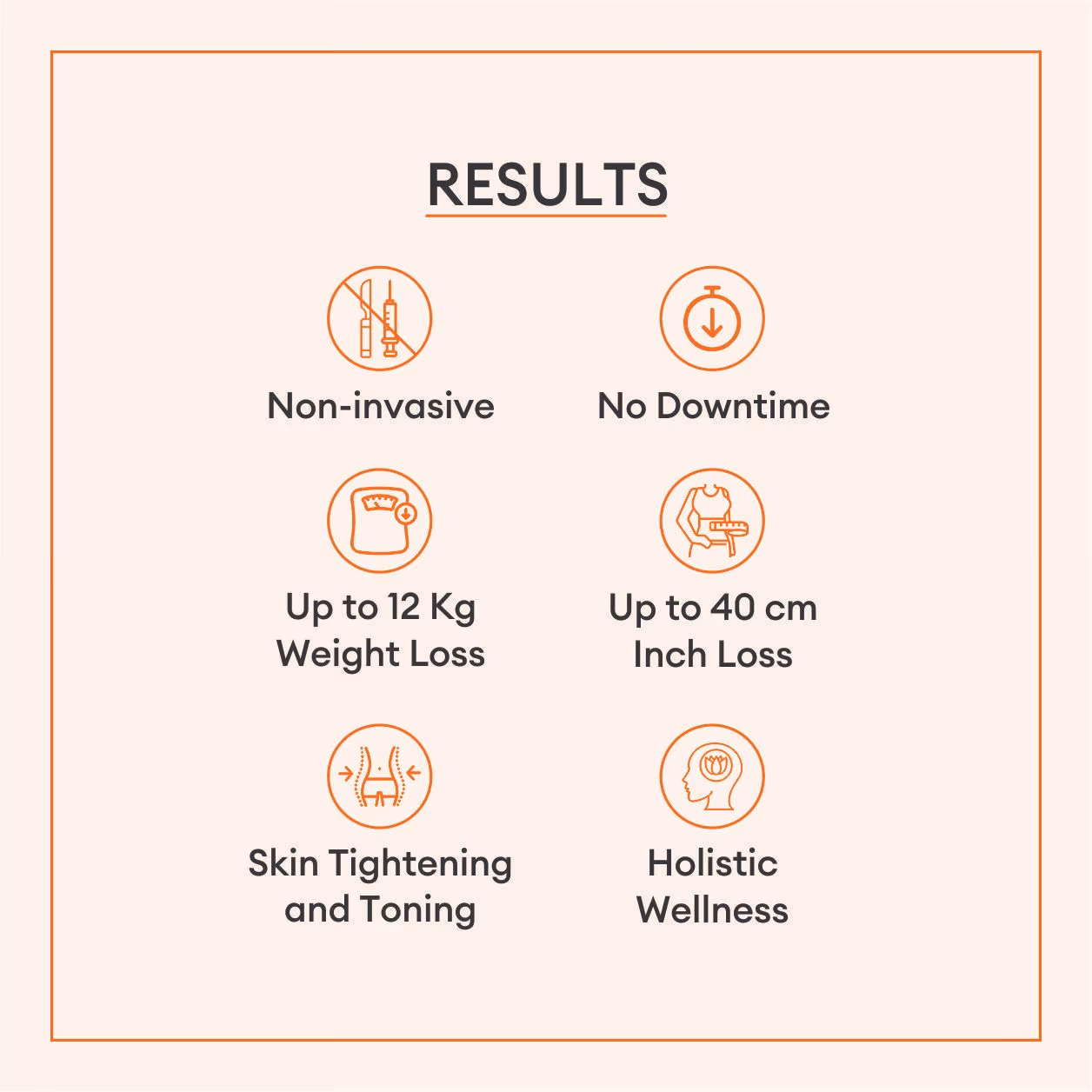 RESULTS

Non-invasive

No Downtime

Up to 12 Kg Weight Loss

Up to 40 cm Inch Loss

Skin Tightening and Toning

Holistic Wellness